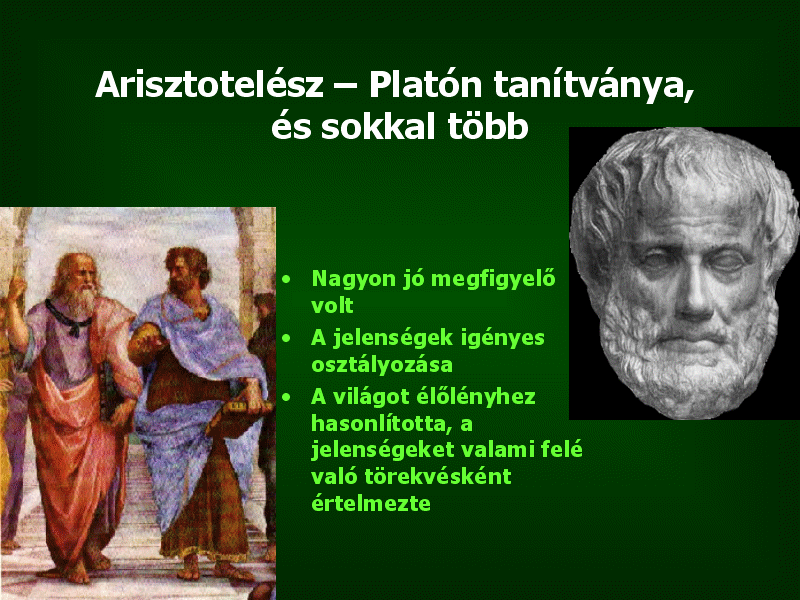 Arisztotelész – Platón tanítványa, és sokkal több

• Nagyon jó megfigyelő volt
• A jelenségek igényes osztályozása
• A világot élőlényhez hasonlította, a jelenségeket valami felé való törekvésként értelmezte